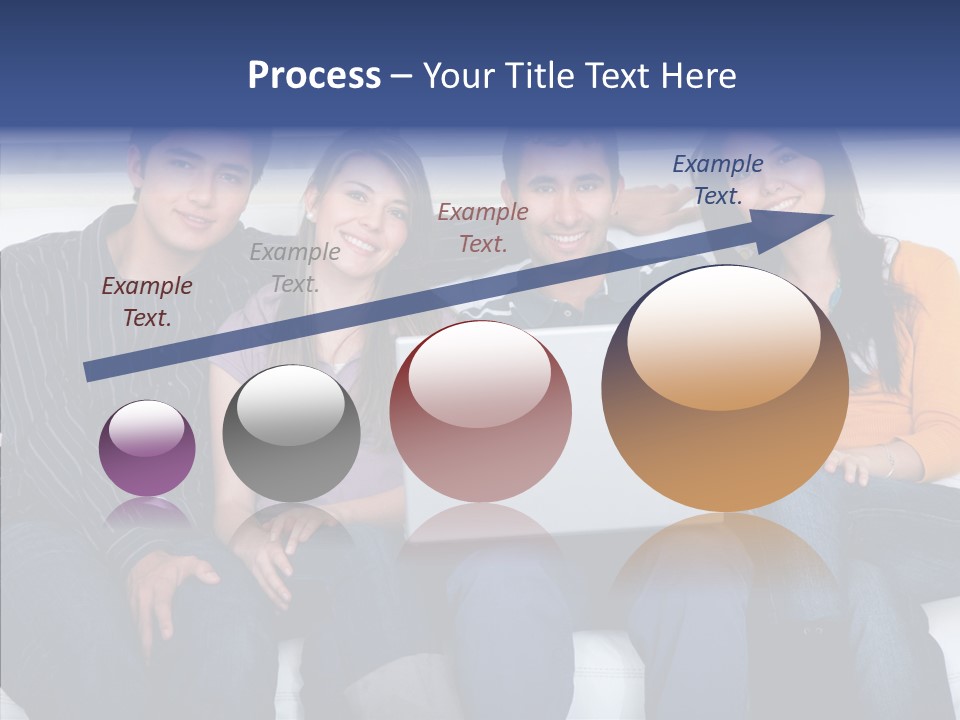 Process – Your Title Text Here

Example Text.

Example Text.

Example Text.

Example Text.